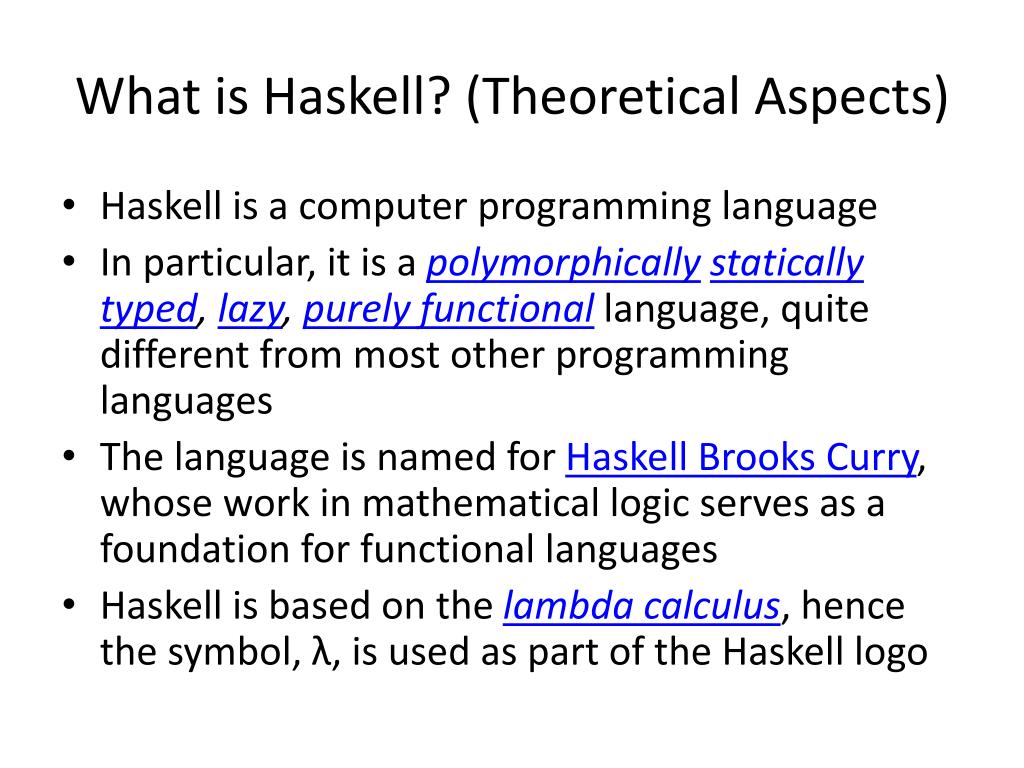 What is Haskell? (Theoretical Aspects)

• Haskell is a computer programming language
• In particular, it is a polymorphically statically typed, lazy, purely functional language, quite different from most other programming languages
• The language is named for Haskell Brooks Curry, whose work in mathematical logic serves as a foundation for functional languages
• Haskell is based on the lambda calculus, hence the symbol, λ, is used as part of the Haskell logo